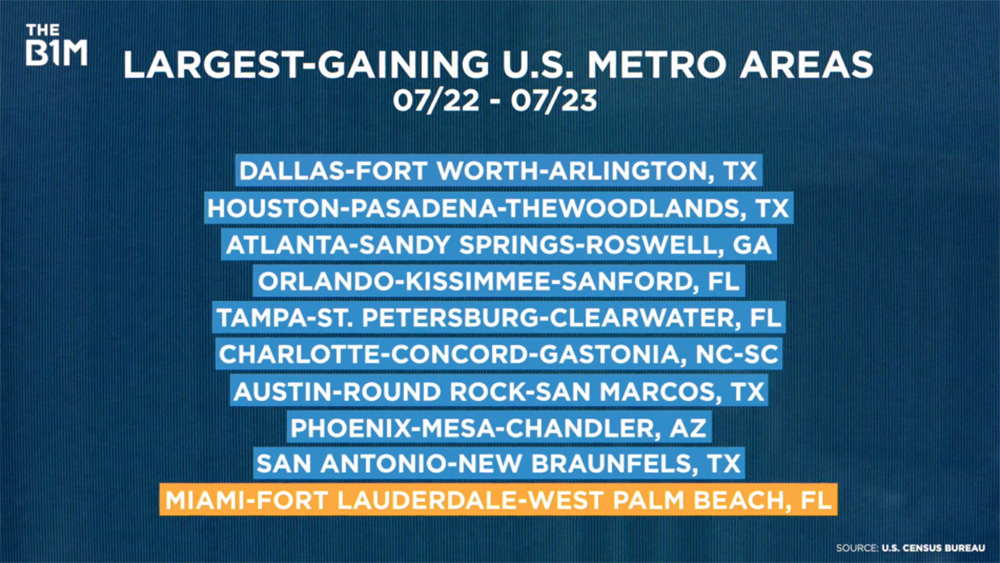 THE B1M

LARGEST-GAINING U.S. METRO AREAS
07/22 - 07/23

DALLAS-FORT WORTH-ARLINGTON, TX
HOUSTON-PASADENA-THEWOODLANDS, TX
ATLANTA-SANDY SPRINGS-ROSWELL, GA
ORLANDO-KISSIMMEE-SANFORD, FL
TAMPA-ST. PETERSBURG-CLEARWATER, FL
CHARLOTTE-CONCORD-GASTONIA, NC-SC
AUSTIN-ROUND ROCK-SAN MARCOS, TX
PHOENIX-MESA-CHANDLER, AZ
SAN ANTONIO-NEW BRAUNFELS, TX
MIAMI-FORT LAUDERDALE-WEST PALM BEACH, FL

SOURCE: U.S. CENSUS BUREAU